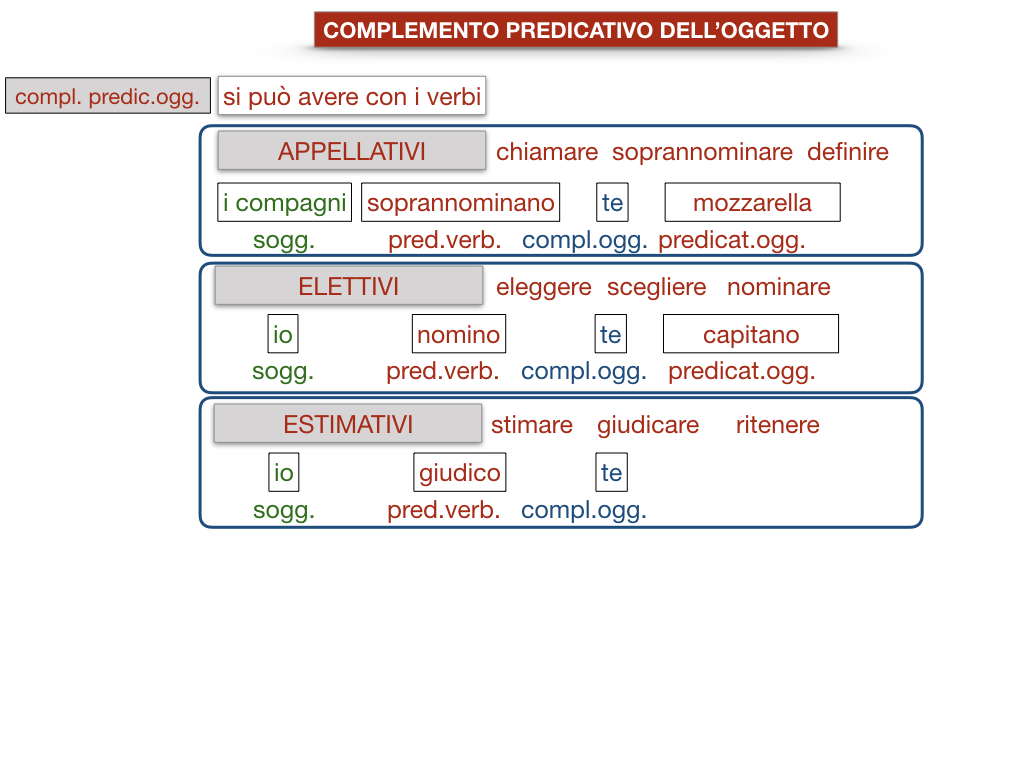 COMPLEMENTO PREDICATIVO DELL'OGGETTO

compl. predic.ogg.

si può avere con i verbi

APPELLATIVI chiamare soprannominare definire

i compagni soprannominano te mozzarella
sogg. pred.verb. compl.ogg. predicat.ogg.

ELETTIVI eleggere scegliere nominare

io nomino te capitano
sogg. pred.verb. compl.ogg. predicat.ogg.

ESTIMATIVI stimare giudicare ritenere

io giudico te
sogg. pred.verb. compl.ogg.